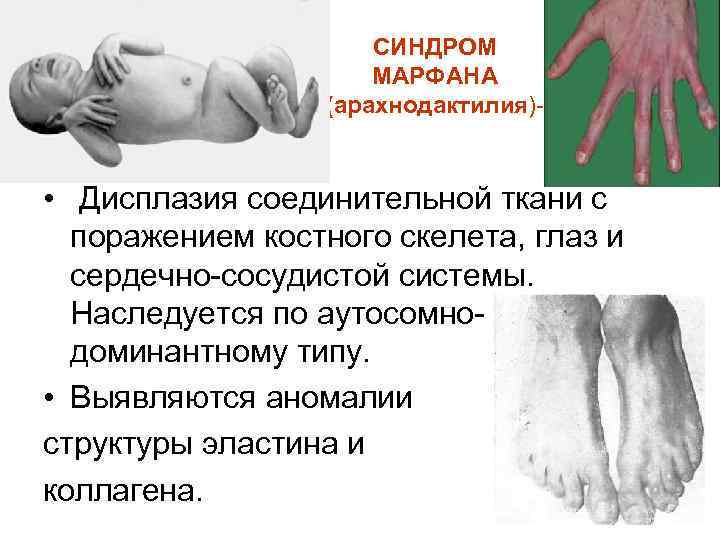 СИНДРОМ МАРФАНА (арахнодактилия)-

• Дисплазия соединительной ткани с поражением костного скелета, глаз и сердечно-сосудистой системы. Наследуется по аутосомно-доминантному типу.

• Выявляются аномалии структуры эластина и коллагена.